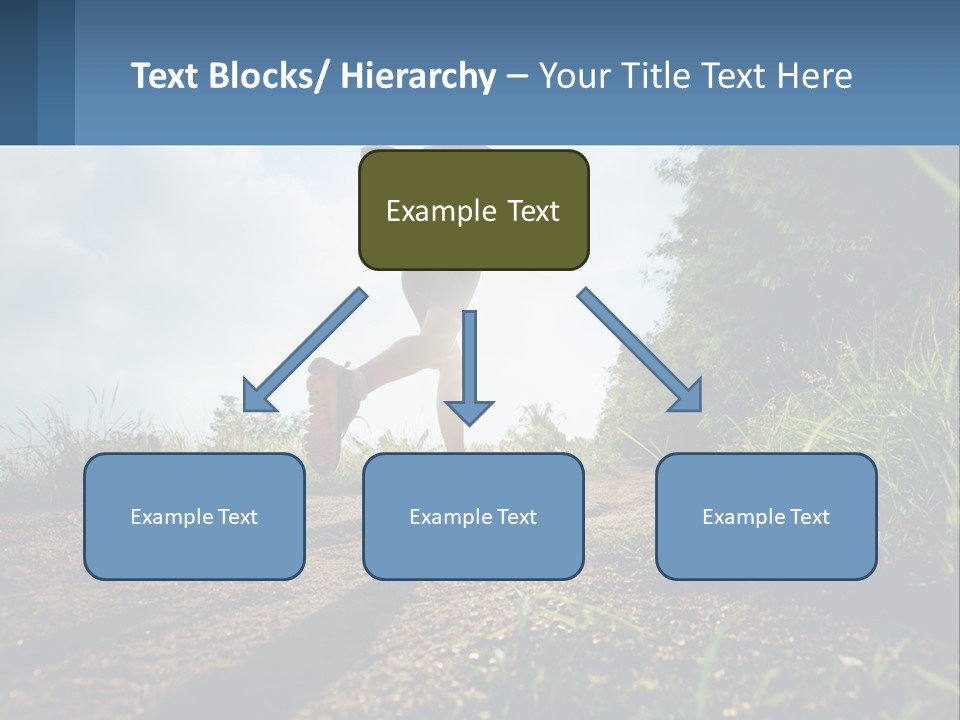 Text Blocks/ Hierarchy – Your Title Text Here

Example Text

Example Text

Example Text

Example Text